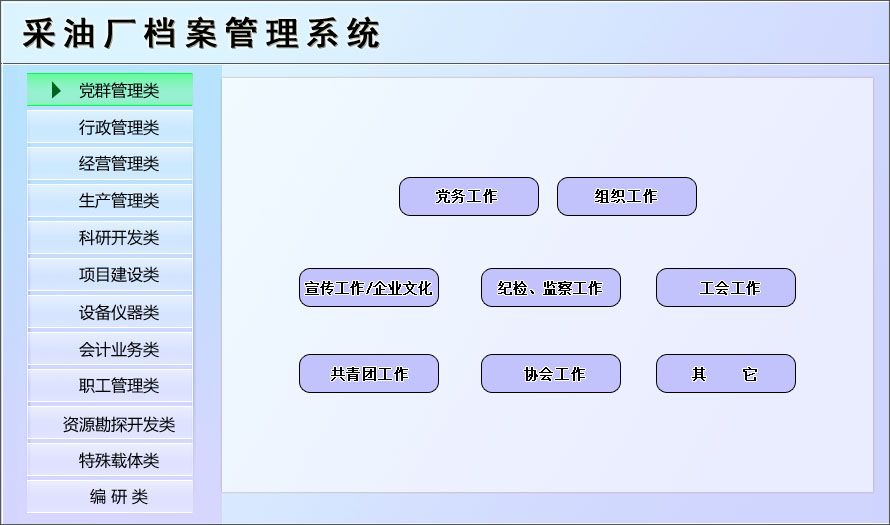 采油厂档案管理系统

党群管理类
行政管理类
经营管理类
生产管理类
科研开发类
项目建设类
设备仪器类
会计业务类
职工管理类
资源勘探开发类
特殊载体类
编 研 类

党务工作
组织工作
宣传工作/企业文化
纪检、监察工作
工会工作
共青团工作
协会工作
其 它